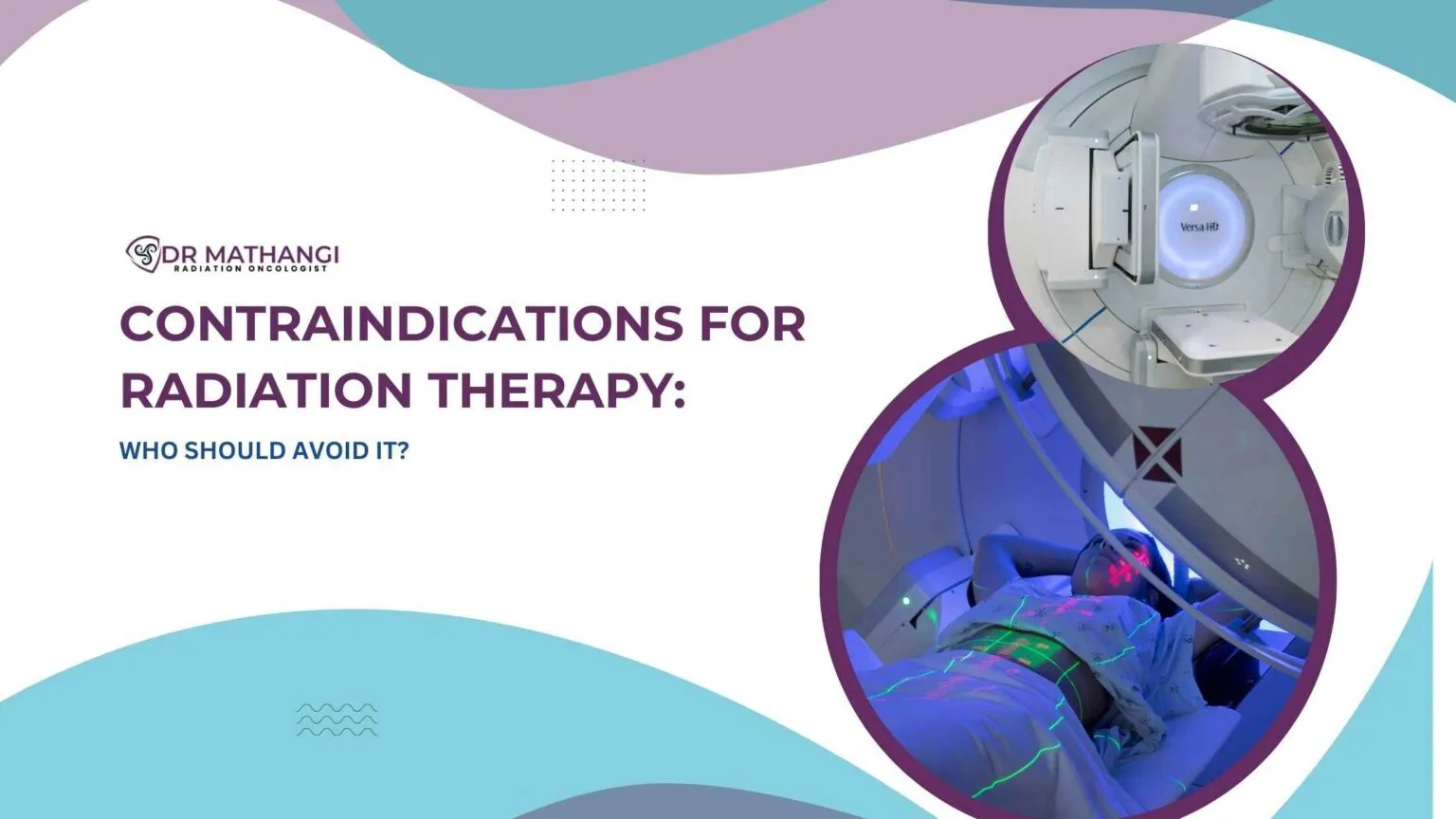 DR MATHANGI
RADIATION ONCOLOGIST

CONTRAINDICATIONS FOR RADIATION THERAPY:

WHO SHOULD AVOID IT?

Versa HD